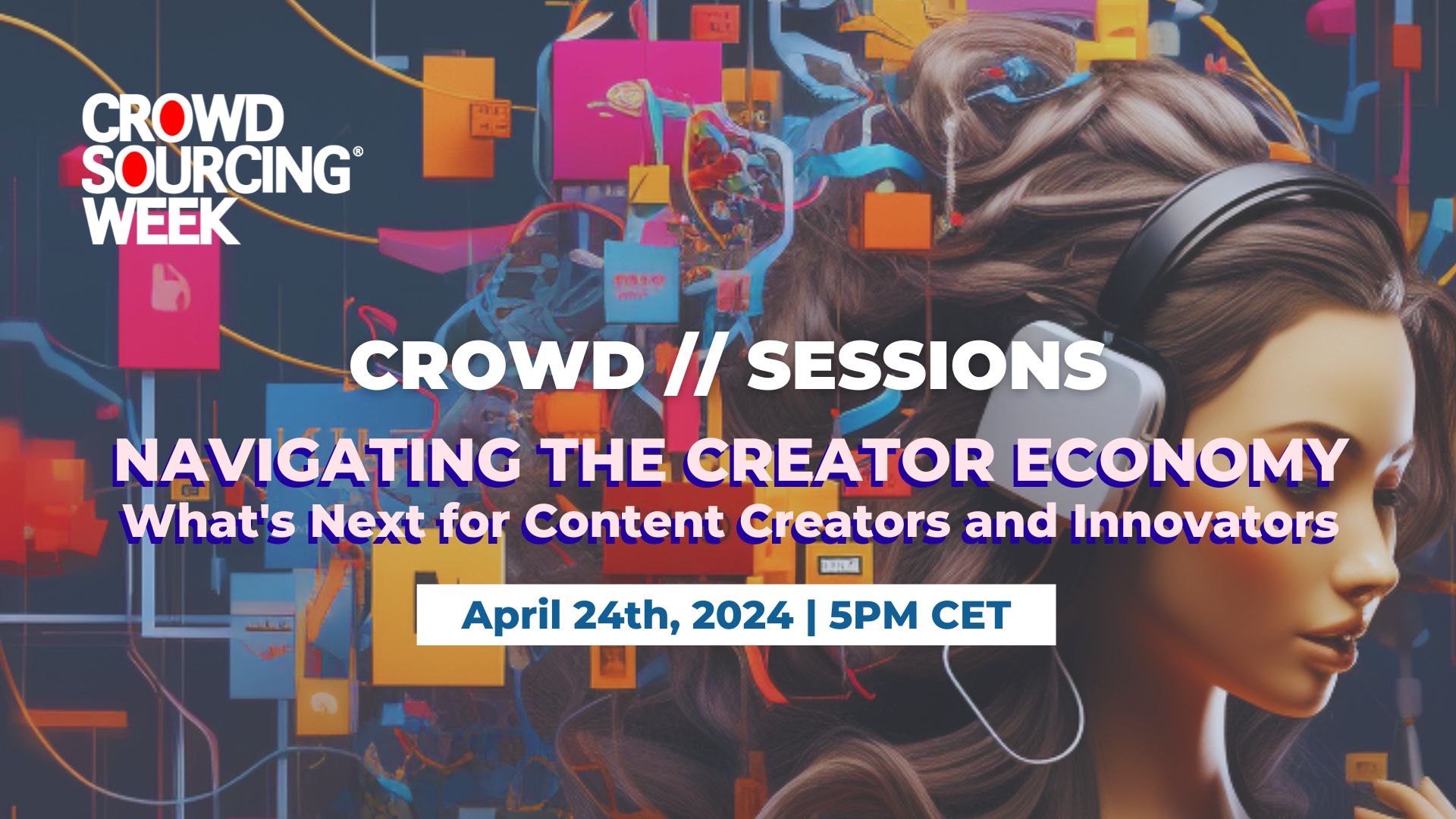 CROWD SOURCING® WEEK

CROWD // SESSIONS

NAVIGATING THE CREATOR ECONOMY
What's Next for Content Creators and Innovators

April 24th, 2024 | 5PM CET